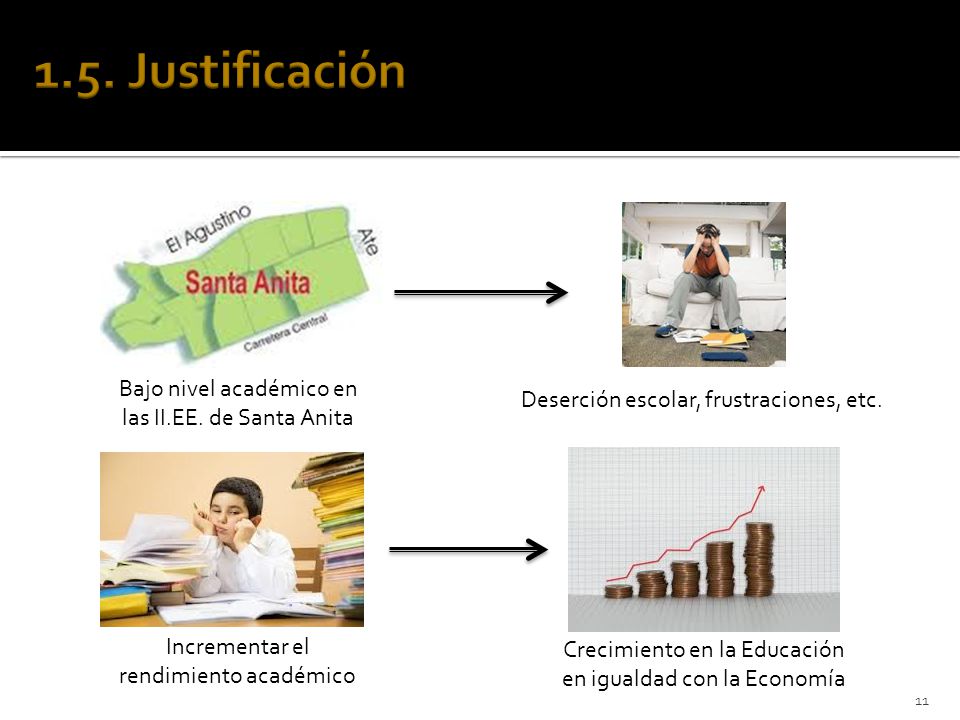 1.5. Justificación

El Agustino
Ate
Santa Anita
Carretera Central

Bajo nivel académico en las II.EE. de Santa Anita

Deserción escolar, frustraciones, etc.

Incrementar el rendimiento académico

Crecimiento en la Educación en igualdad con la Economía

11